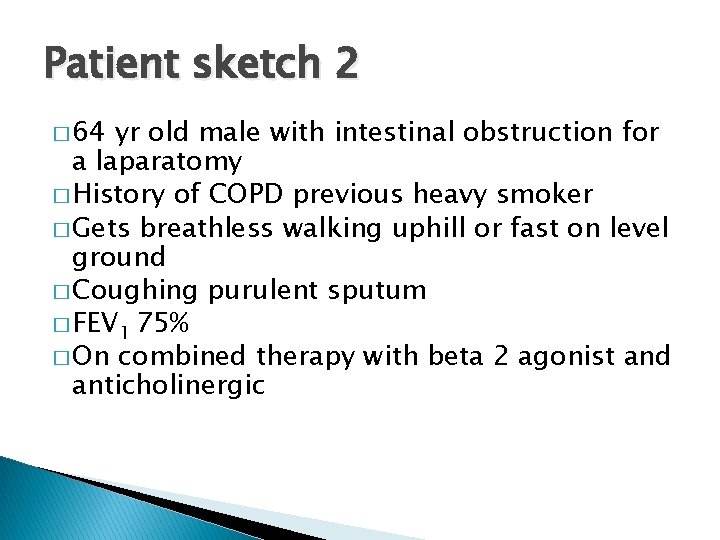 Patient sketch 2

□ 64 yr old male with intestinal obstruction for a laparatomy
□ History of COPD previous heavy smoker
□ Gets breathless walking uphill or fast on level ground
□ Coughing purulent sputum
□ $FEV_1$ 75%
□ On combined therapy with beta 2 agonist and anticholinergic